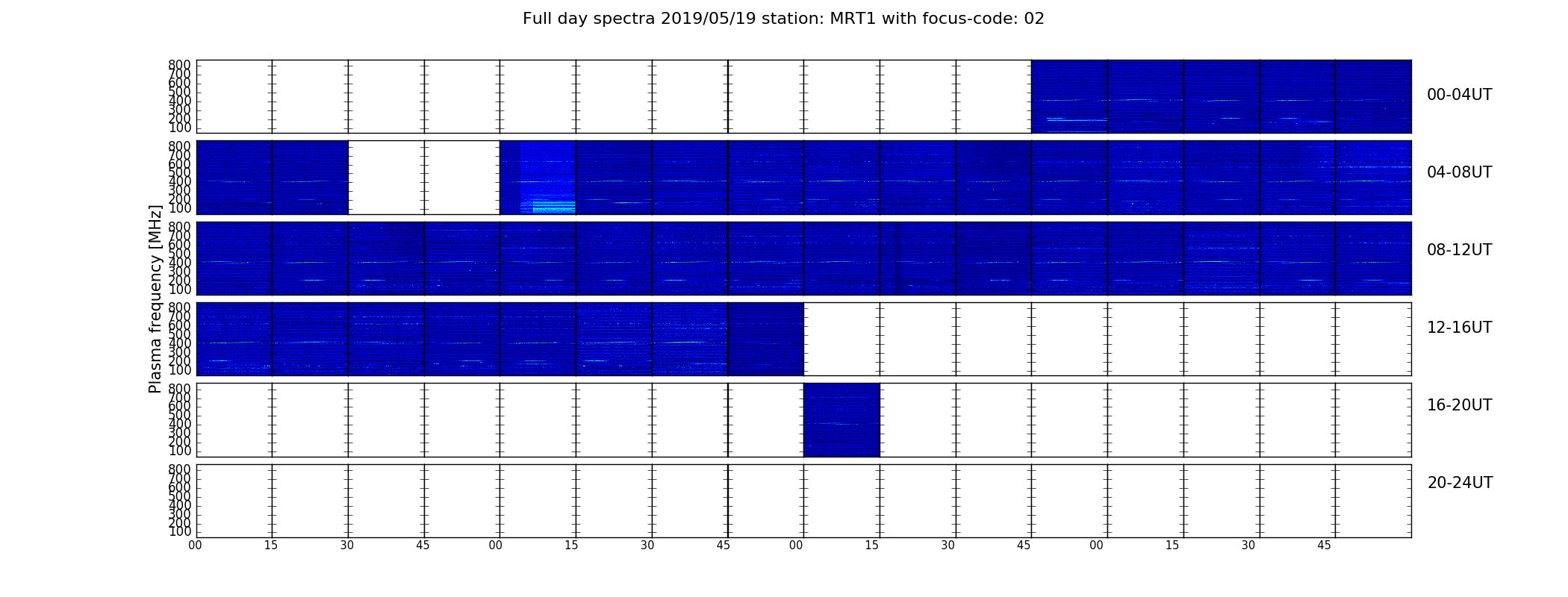 Full day spectra 2019/05/19 station: MRT1 with focus-code: 02

Plasma frequency [MHz]

800
700
600
500
400
300
200
100

00-04UT

800
700
600
500
400
300
200
100

04-08UT

800
700
600
500
400
300
200
100

08-12UT

800
700
600
500
400
300
200
100

12-16UT

800
700
600
500
400
300
200
100

16-20UT

800
700
600
500
400
300
200
100

20-24UT

00 15 30 45 00 15 30 45 00 15 30 45 00 15 30 45